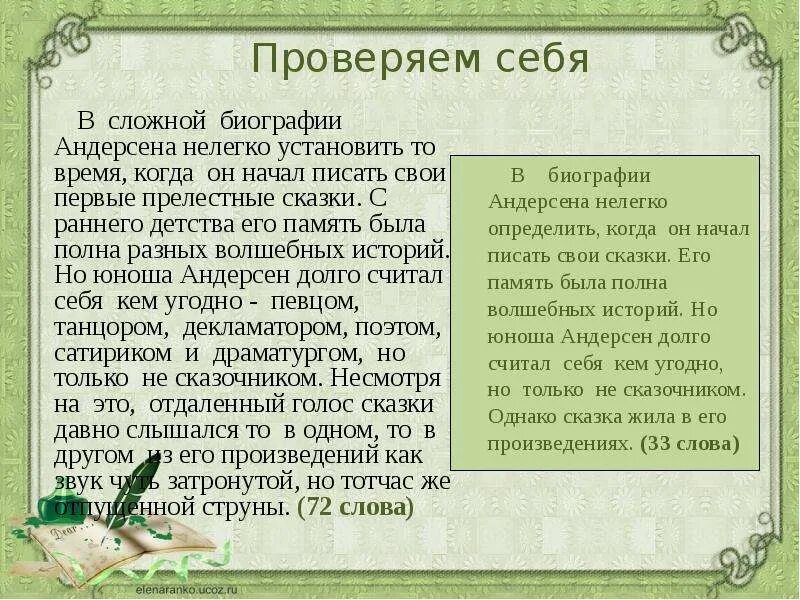 Проверяем себя

В сложной биографии Андерсена нелегко установить то время, когда он начал писать свои первые прелестные сказки. С раннего детства его память была полна разных волшебных историй. Но юноша Андерсен долго считал себя кем угодно - певцом, танцором, декламатором, поэтом, сатириком и драматургом, но только не сказочником. Несмотря на это, отдаленный голос сказки давно слышался то в одном, то в другом из его произведений как звук чуть затронутой, но тотчас же отпущенной струны. (72 слова)

В биографии Андерсена нелегко определить, когда он начал писать свои сказки. Его память была полна волшебных историй. Но юноша Андерсен долго считал себя кем угодно, но только не сказочником. Однако сказка жила в его произведениях. (33 слова)

Dear

elenaranko.ucoz.ru